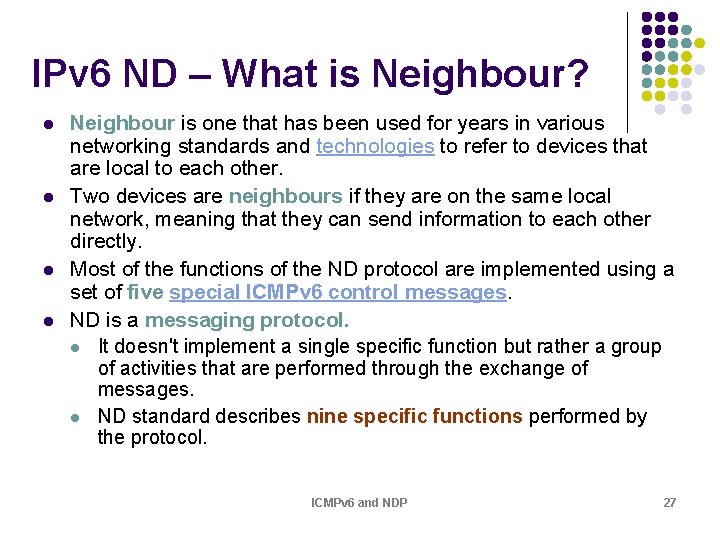 IPv6 ND – What is Neighbour?

• Neighbour is one that has been used for years in various networking standards and technologies to refer to devices that are local to each other.
• Two devices are neighbours if they are on the same local network, meaning that they can send information to each other directly.
• Most of the functions of the ND protocol are implemented using a set of five special ICMPv6 control messages.
• ND is a messaging protocol.
• It doesn't implement a single specific function but rather a group of activities that are performed through the exchange of messages.
• ND standard describes nine specific functions performed by the protocol.

ICMPv6 and NDP

27